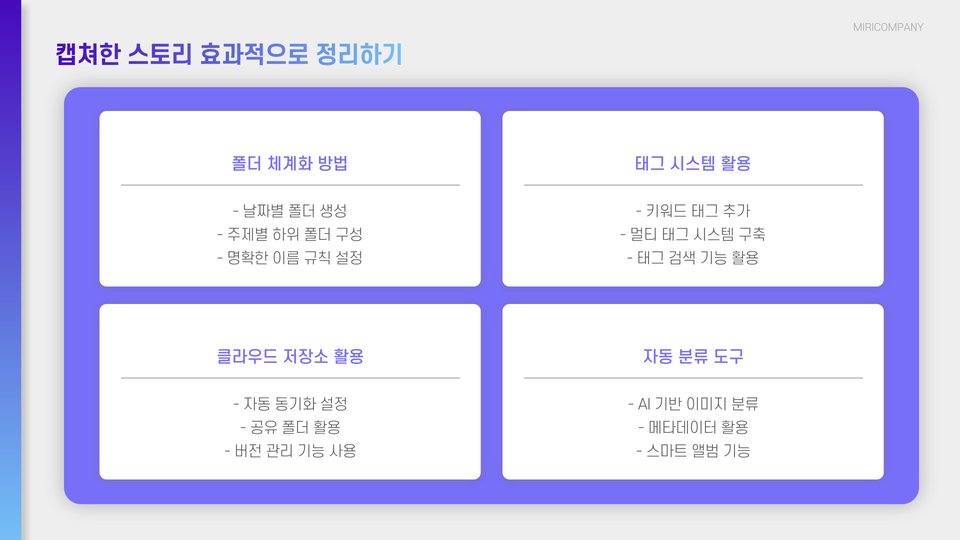 MIRICOMPANY

캡쳐한 스토리 효과적으로 정리하기

폴더 체계화 방법

- 날짜별 폴더 생성
- 주제별 하위 폴더 구성
- 명확한 이름 규칙 설정

태그 시스템 활용

- 키워드 태그 추가
- 멀티 태그 시스템 구축
- 태그 검색 기능 활용

클라우드 저장소 활용

- 자동 동기화 설정
- 공유 폴더 활용
- 버전 관리 기능 사용

자동 분류 도구

- AI 기반 이미지 분류
- 메타데이터 활용
- 스마트 앨범 기능